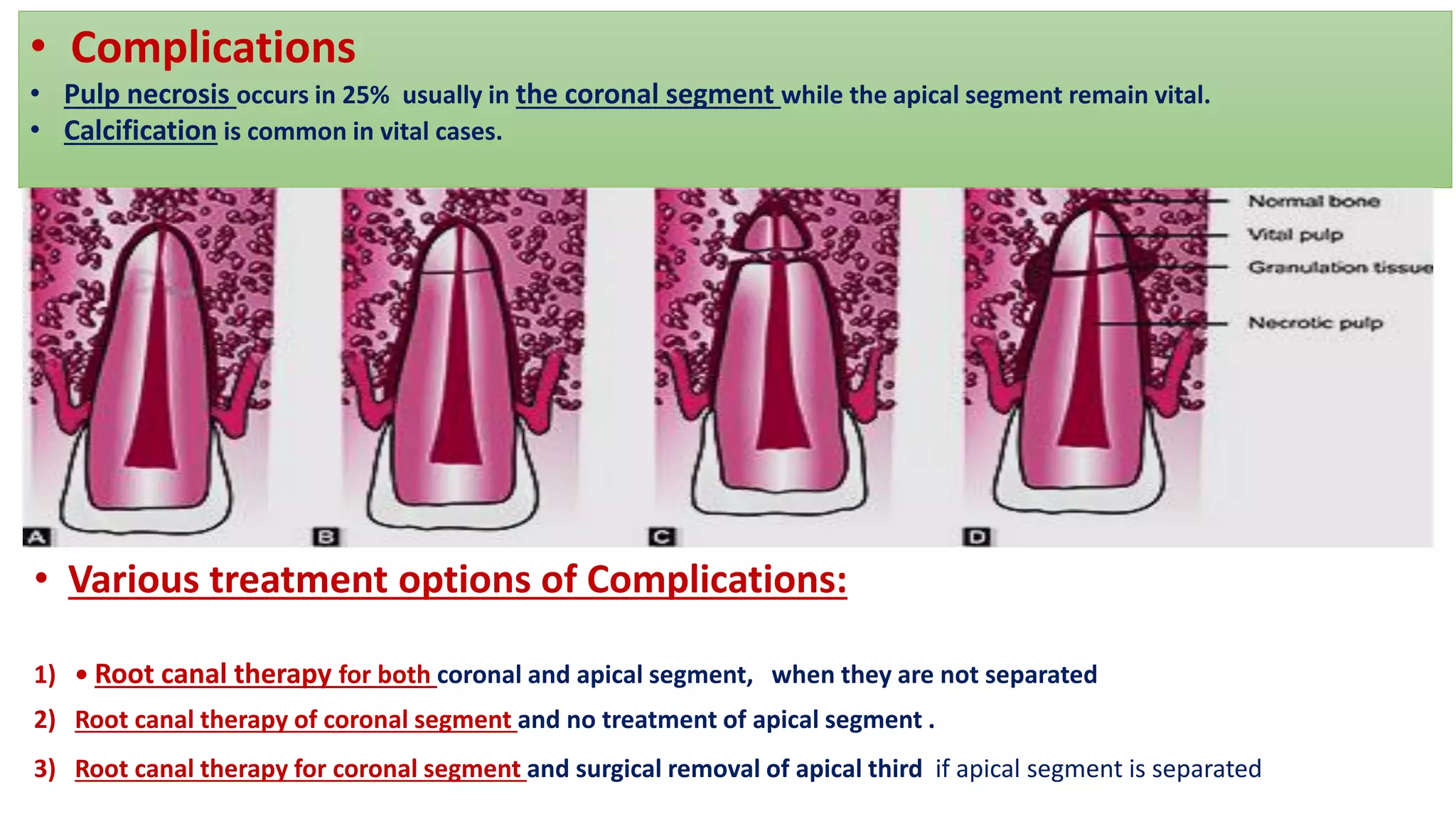 • Complications

• Pulp necrosis occurs in 25% usually in the coronal segment while the apical segment remain vital.
• Calcification is common in vital cases.

Normal bone
Vital pulp
Granulation tissue
Necrotic pulp

A B C D

• Various treatment options of Complications:

1) • Root canal therapy for both coronal and apical segment, when they are not separated
2) Root canal therapy of coronal segment and no treatment of apical segment .
3) Root canal therapy for coronal segment and surgical removal of apical third if apical segment is separated